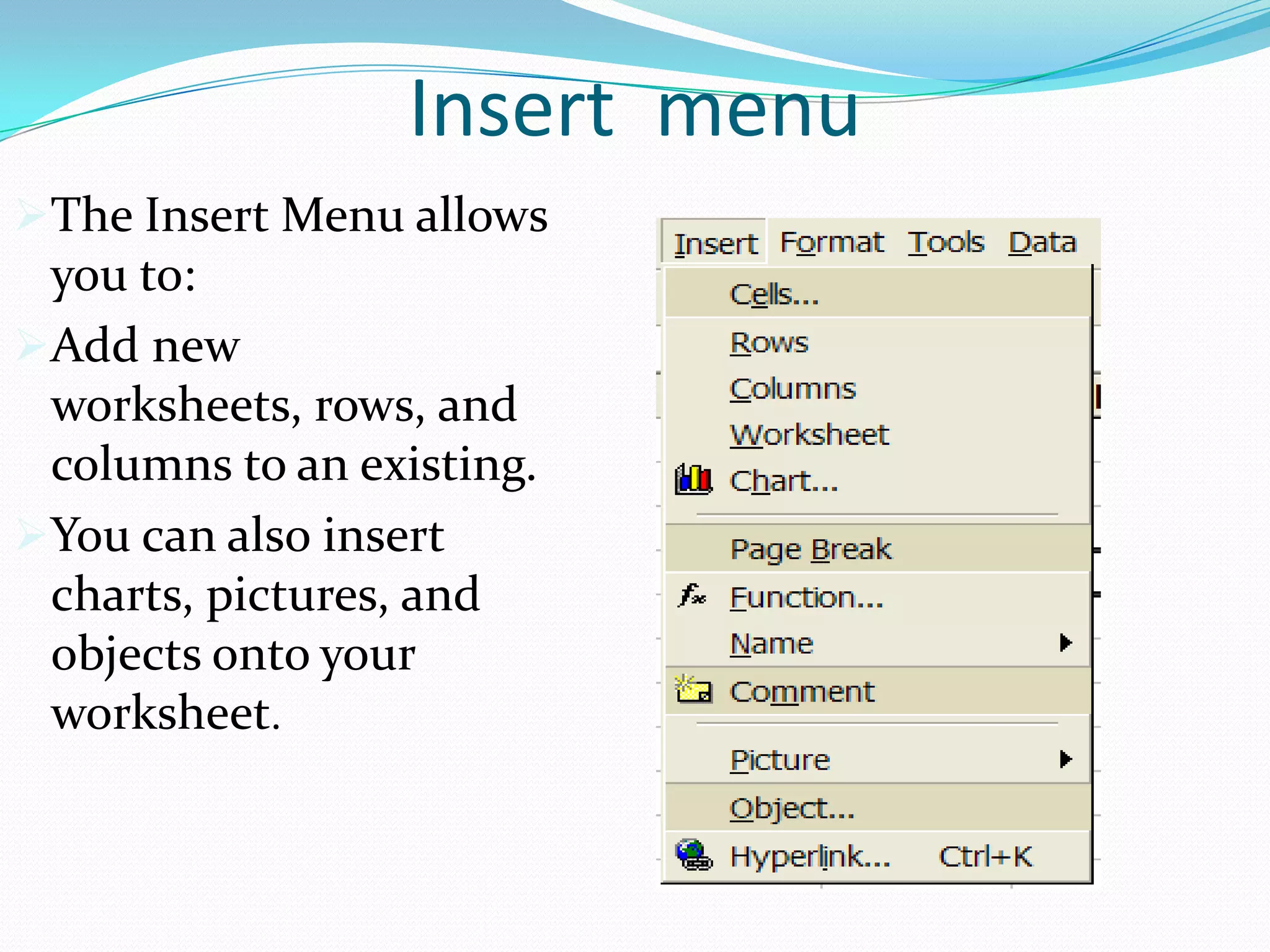 Insert menu

The Insert Menu allows you to:

Add new worksheets, rows, and columns to an existing.

You can also insert charts, pictures, and objects onto your worksheet.

Insert Format Tools Data

Cells...
Rows
Columns
Worksheet
Chart...
Page Break
Function...
Name
Comment
Picture
Object...
Hyperlink... Ctrl+K